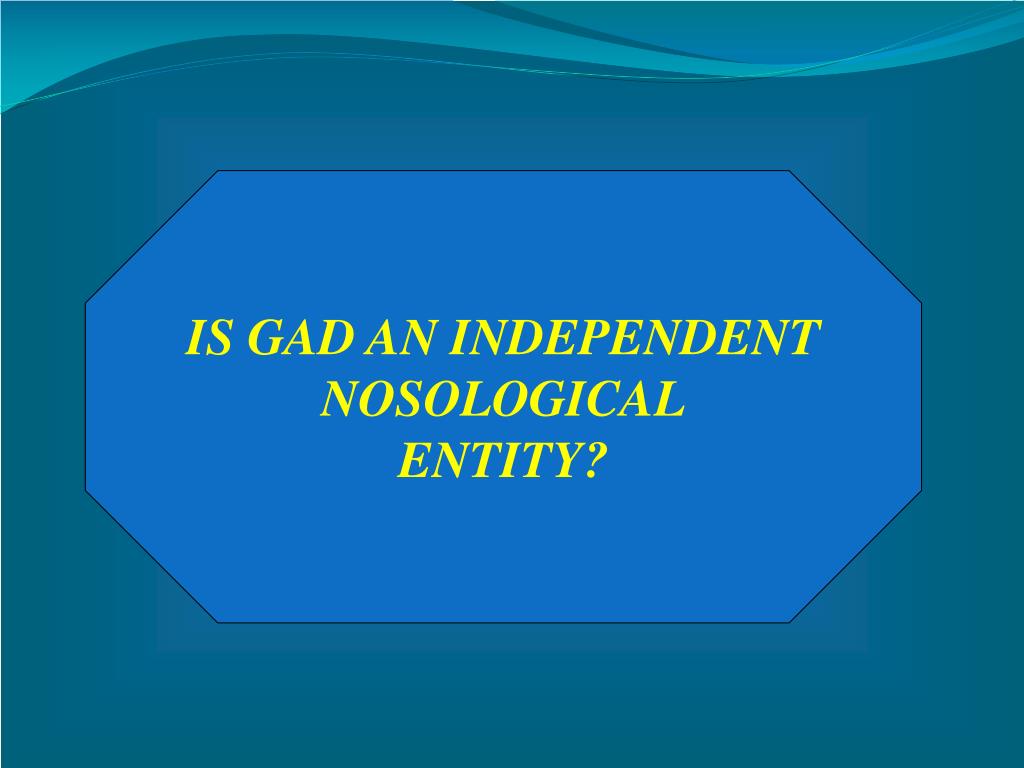 IS GAD AN INDEPENDENT NOSOLOGICAL ENTITY?